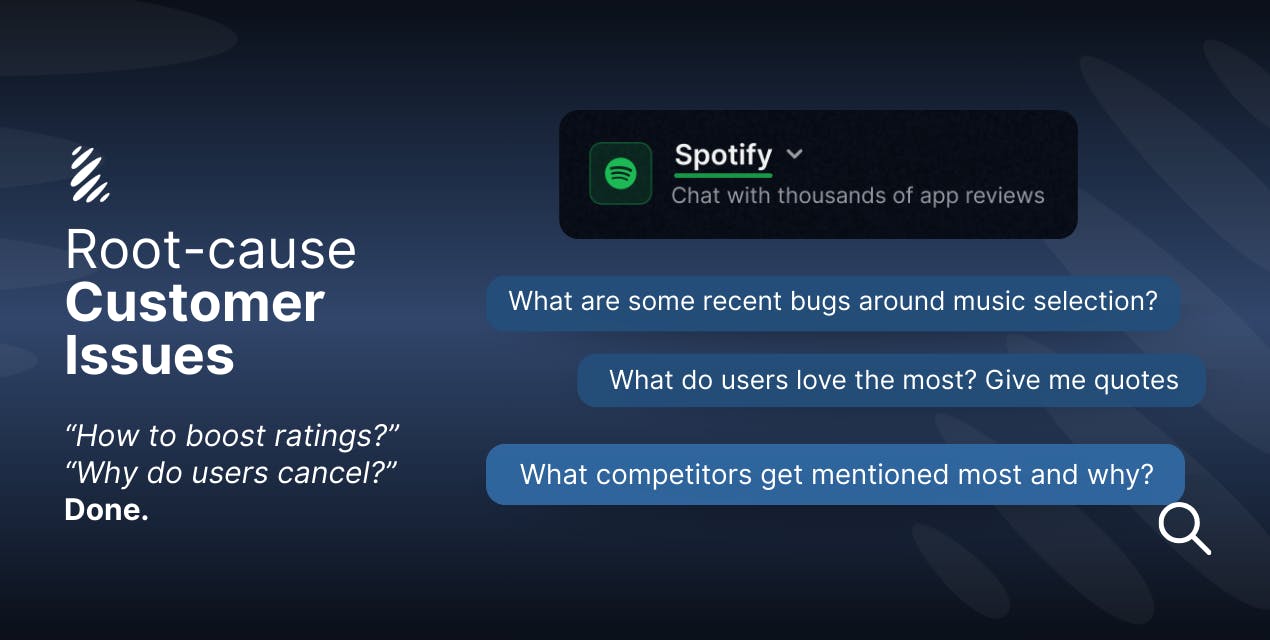 Root-cause
Customer
Issues

“How to boost ratings?”
“Why do users cancel?”
Done.

Spotify
Chat with thousands of app reviews

What are some recent bugs around music selection?

What do users love the most? Give me quotes

What competitors get mentioned most and why?